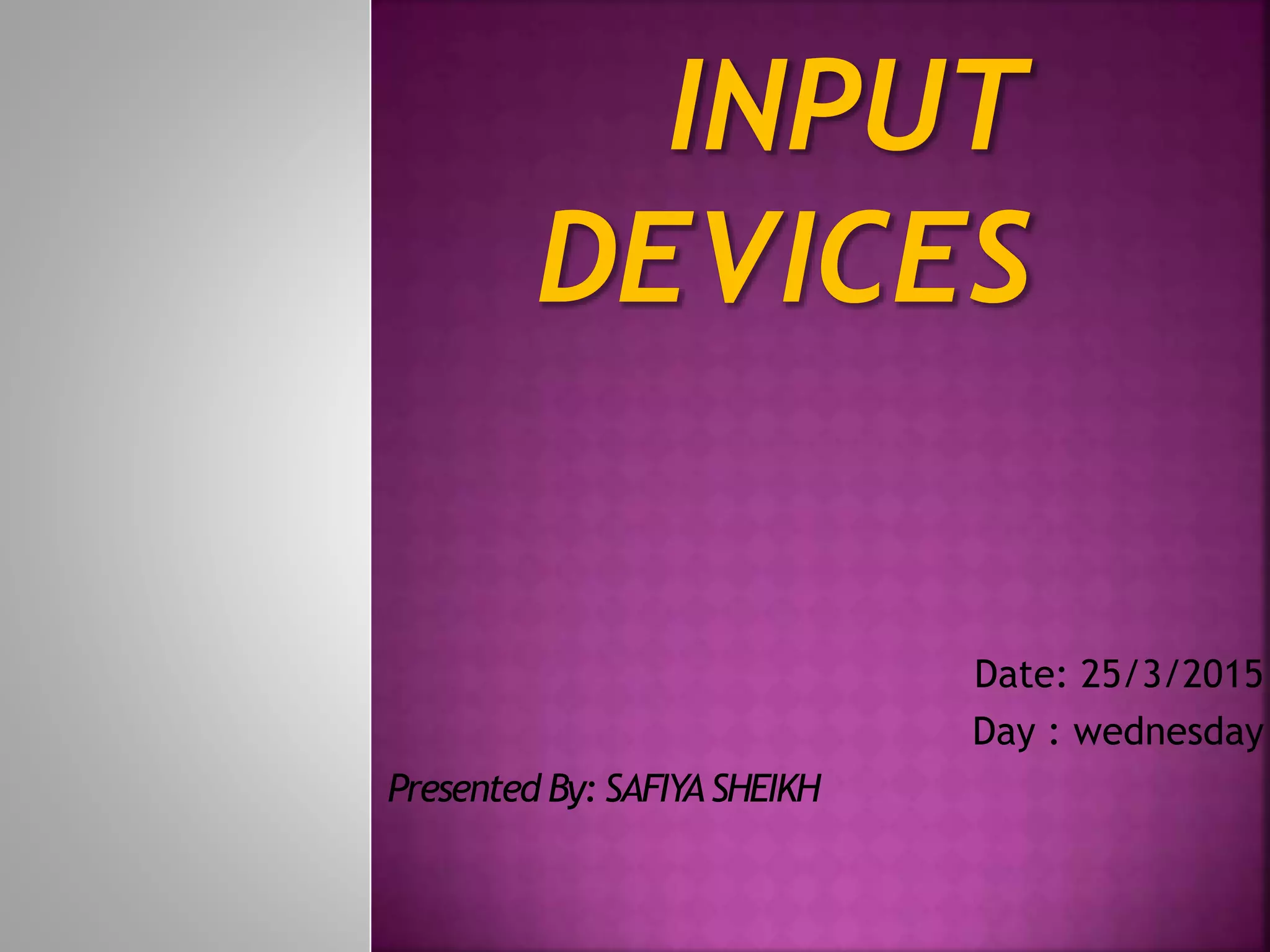 INPUT DEVICES

Date: 25/3/2015

Day : wednesday

Presented By: SAFIYA SHEIKH